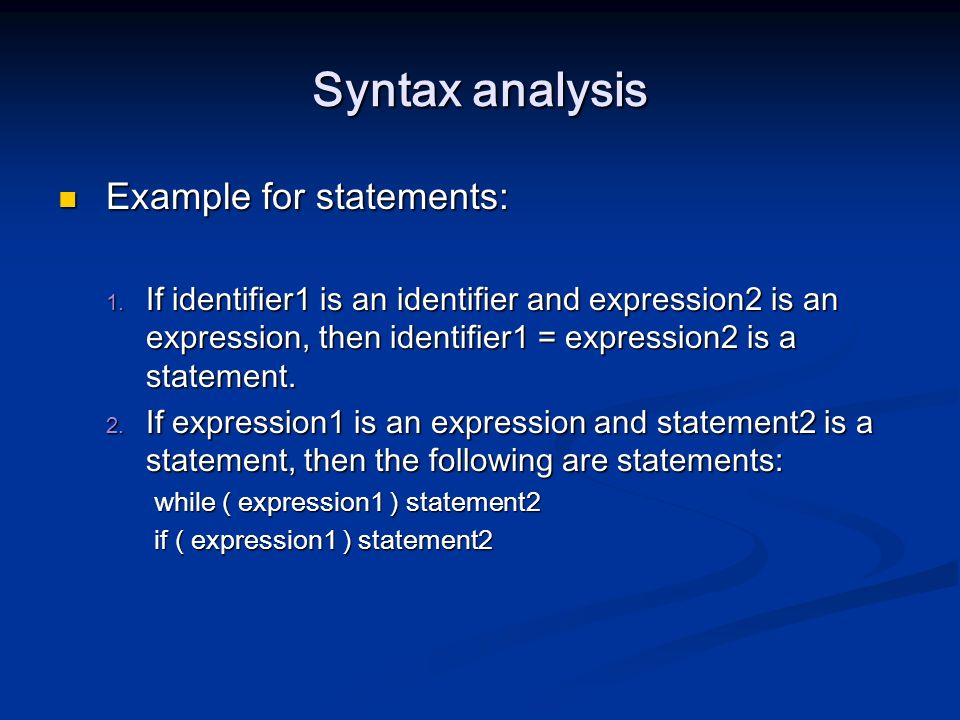 Syntax analysis

Example for statements:

1. If identifier1 is an identifier and expression2 is an expression, then identifier1 = expression2 is a statement.
2. If expression1 is an expression and statement2 is a statement, then the following are statements:
while ( expression1 ) statement2
if ( expression1 ) statement2